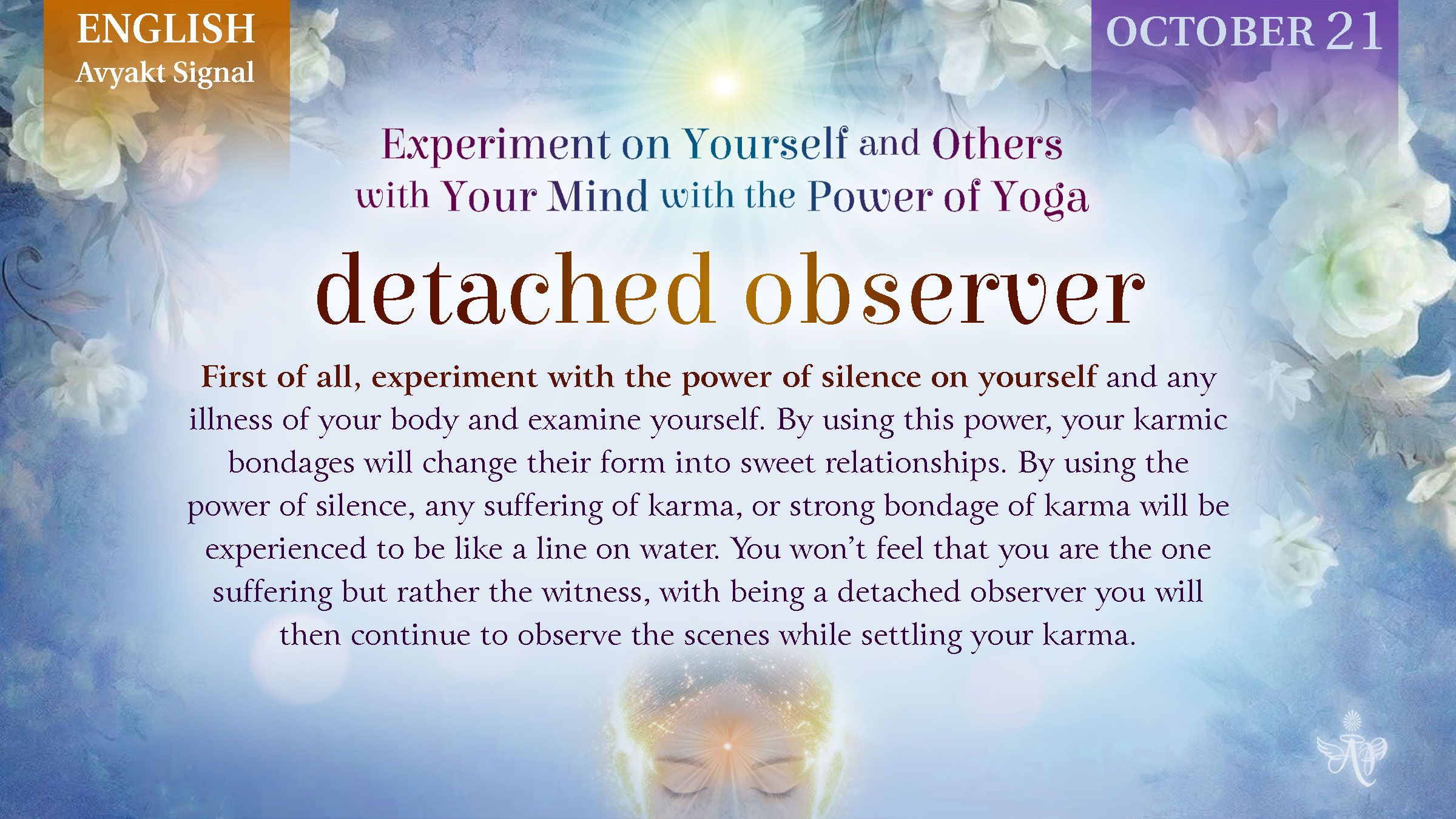 ENGLISH
Avyakt Signal

OCTOBER 21

Experiment on Yourself and Others with Your Mind with the Power of Yoga

detached observer

First of all, experiment with the power of silence on yourself and any illness of your body and examine yourself. By using this power, your karmic bondages will change their form into sweet relationships. By using the power of silence, any suffering of karma, or strong bondage of karma will be experienced to be like a line on water. You won't feel that you are the one suffering but rather the witness, with being a detached observer you will then continue to observe the scenes while settling your karma.